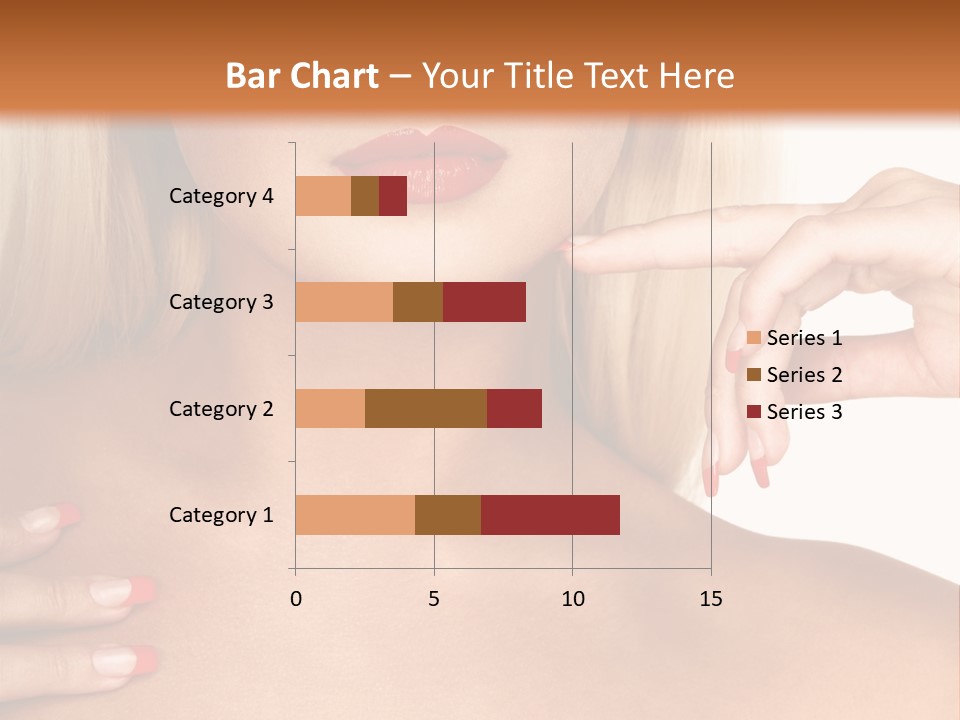 Bar Chart – Your Title Text Here

Category 4
Category 3
Category 2
Category 1

0
5
10
15

Series 1
Series 2
Series 3